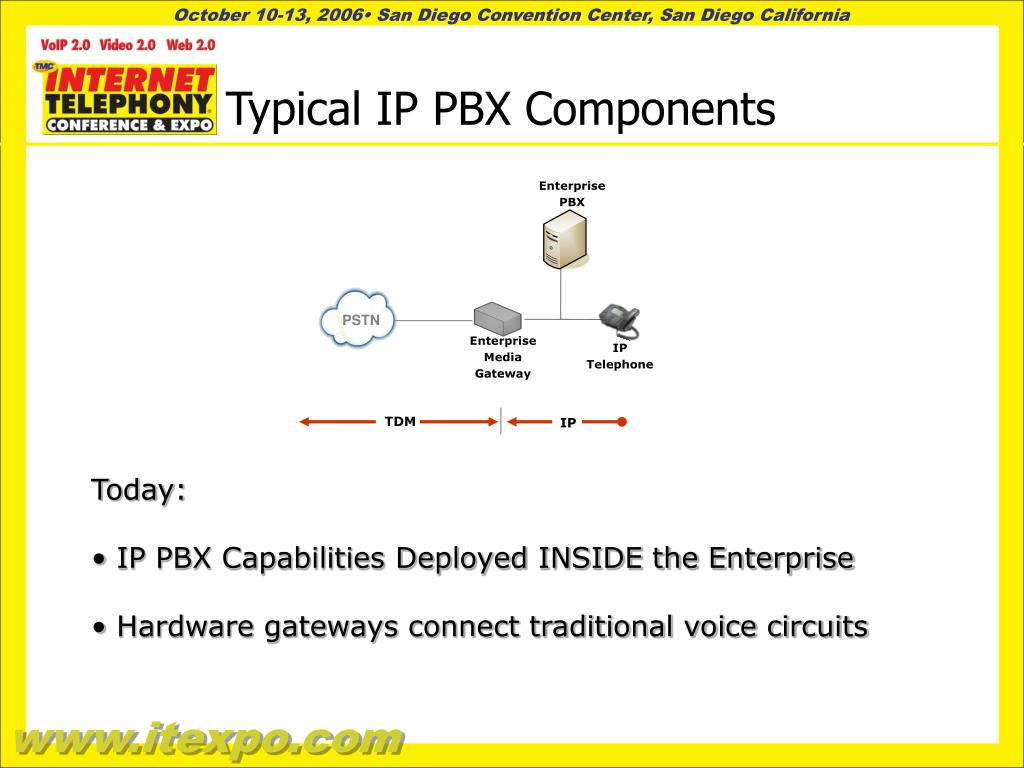 October 10-13, 2006• San Diego Convention Center, San Diego California

VoIP 2.0 Video 2.0 Web 2.0

TMC INTERNET TELEPHONY CONFERENCE & EXPO

Typical IP PBX Components

Enterprise PBX

PSTN

Enterprise Media Gateway

IP Telephone

TDM

IP

Today:

• IP PBX Capabilities Deployed INSIDE the Enterprise

• Hardware gateways connect traditional voice circuits

www.itexpo.com